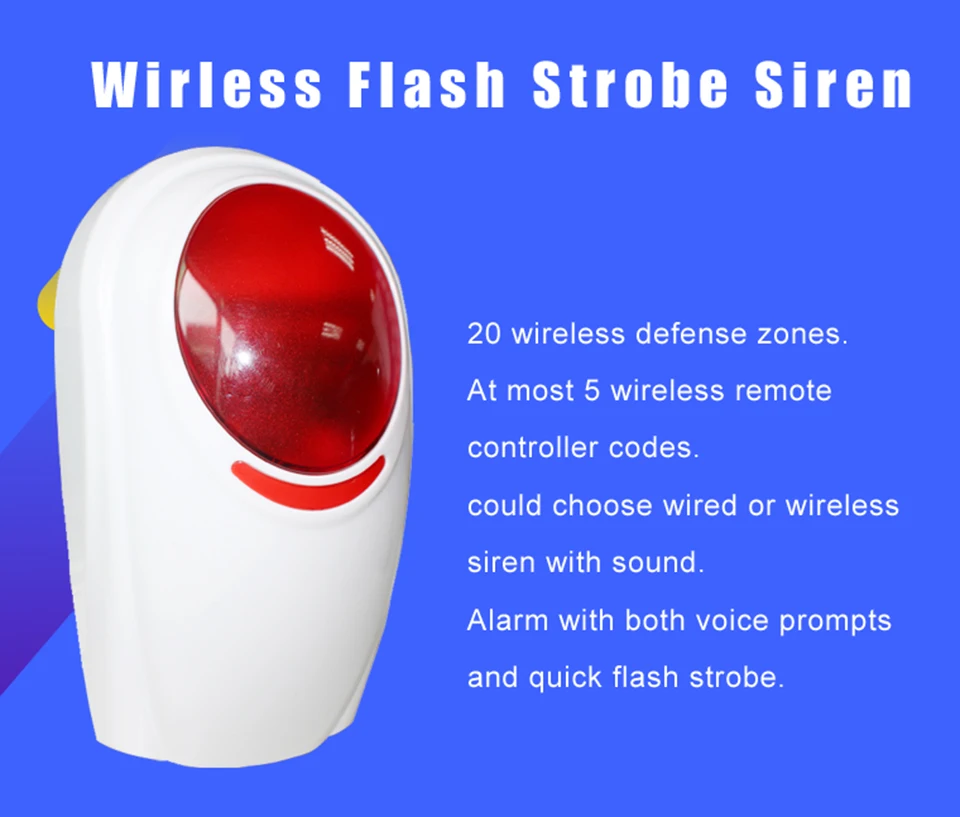 Wirless Flash Strobe Siren

20 wireless defense zones.

At most 5 wireless remote controller codes.

could choose wired or wireless siren with sound.

Alarm with both voice prompts and quick flash strobe.